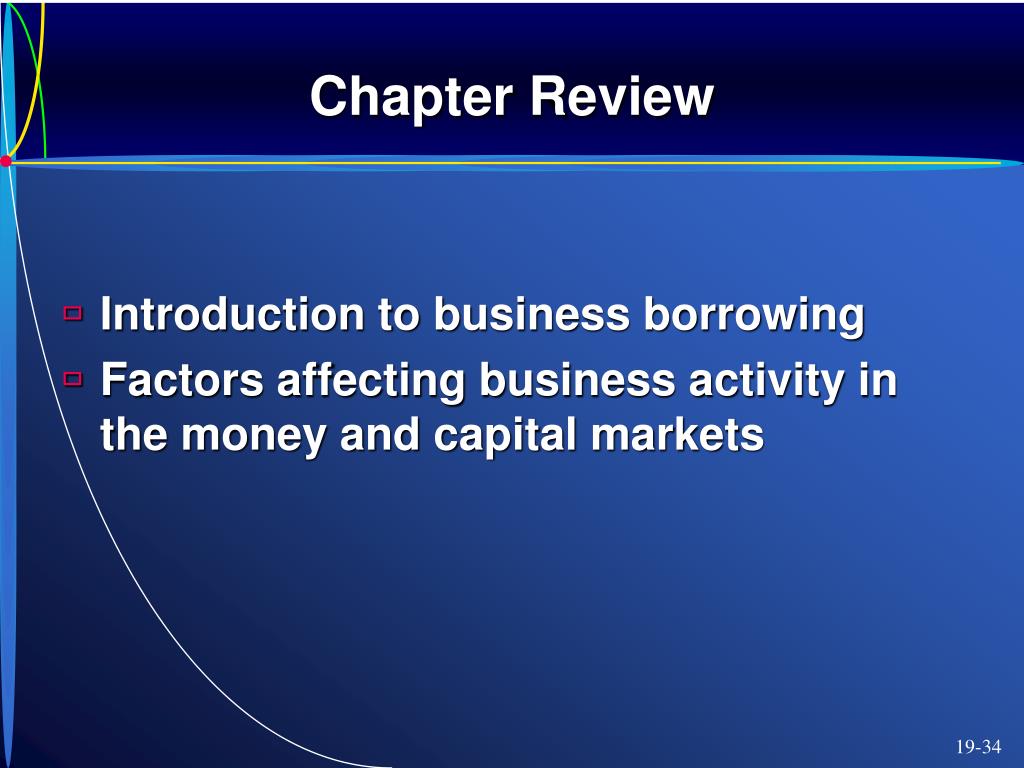 Chapter Review

Introduction to business borrowing

Factors affecting business activity in the money and capital markets

19-34